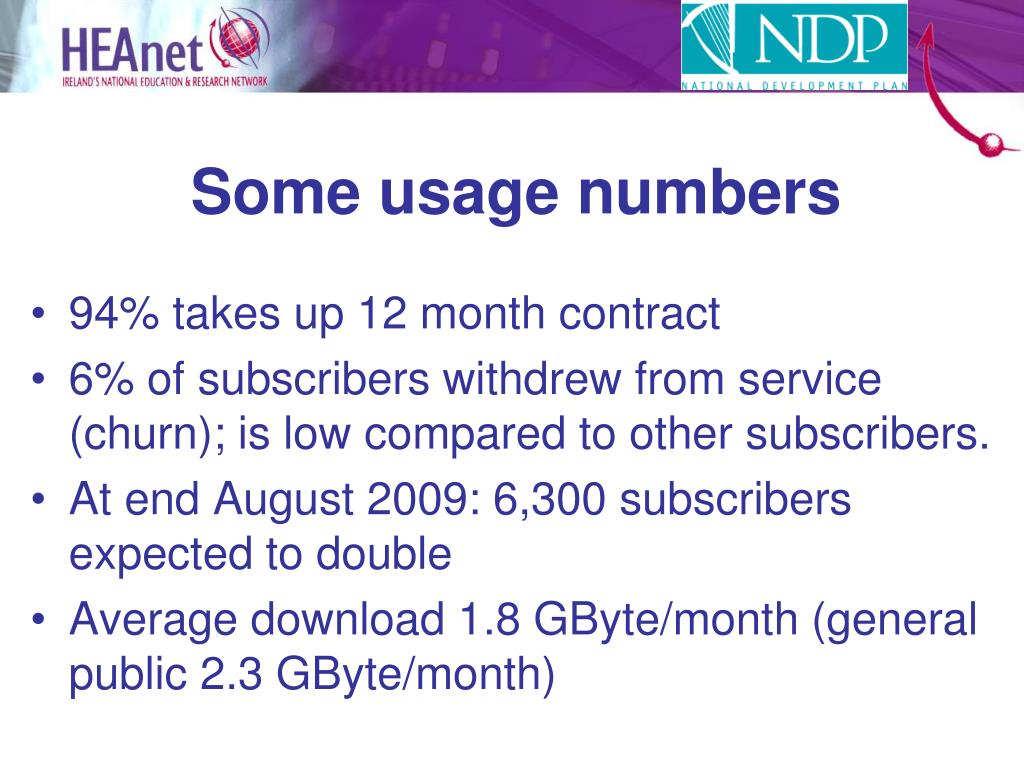 HEAnet
IRELAND'S NATIONAL EDUCATION & RESEARCH NETWORK

NDP
NATIONAL DEVELOPMENT PLAN

Some usage numbers

• 94% takes up 12 month contract
• 6% of subscribers withdrew from service (churn); is low compared to other subscribers.
• At end August 2009: 6,300 subscribers expected to double
• Average download 1.8 GByte/month (general public 2.3 GByte/month)